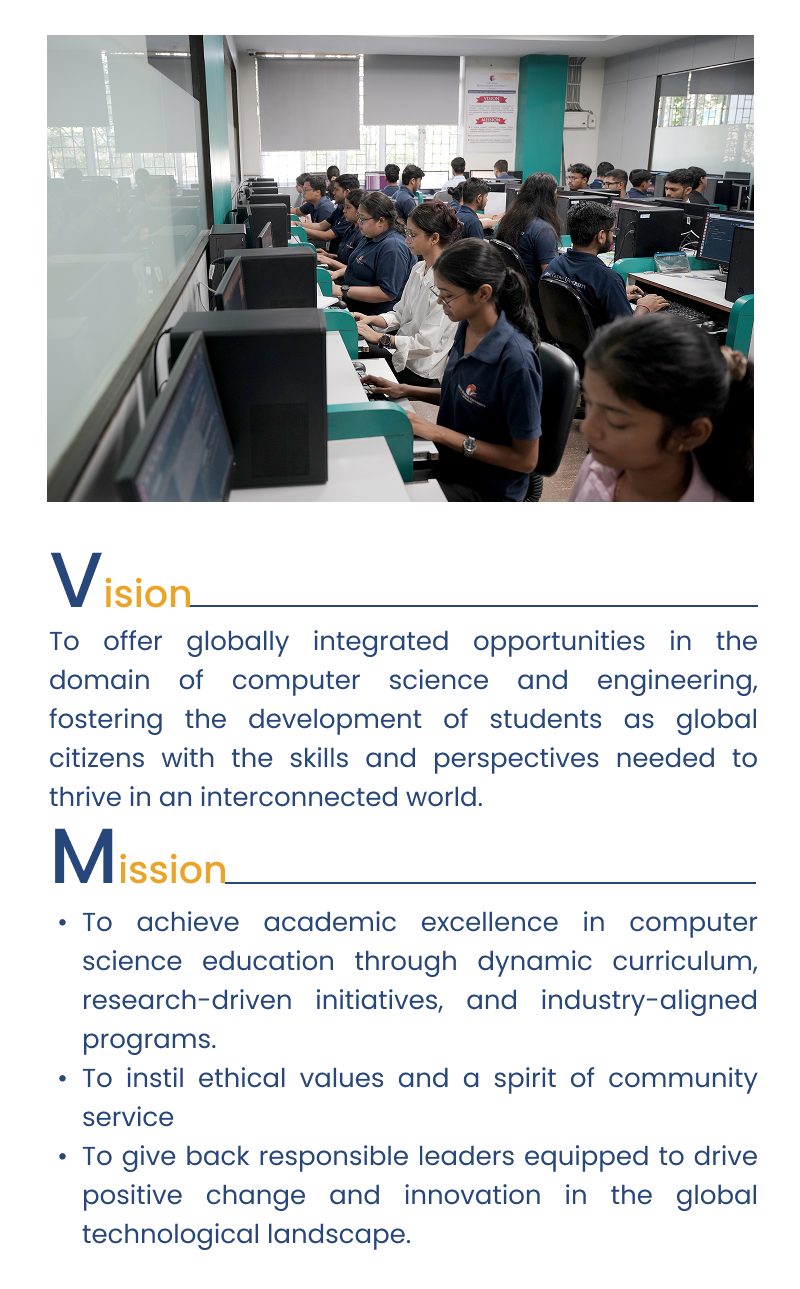 Vision

To offer globally integrated opportunities in the domain of computer science and engineering, fostering the development of students as global citizens with the skills and perspectives needed to thrive in an interconnected world.

Mission

• To achieve academic excellence in computer science education through dynamic curriculum, research-driven initiatives, and industry-aligned programs.
• To instil ethical values and a spirit of community service
• To give back responsible leaders equipped to drive positive change and innovation in the global technological landscape.